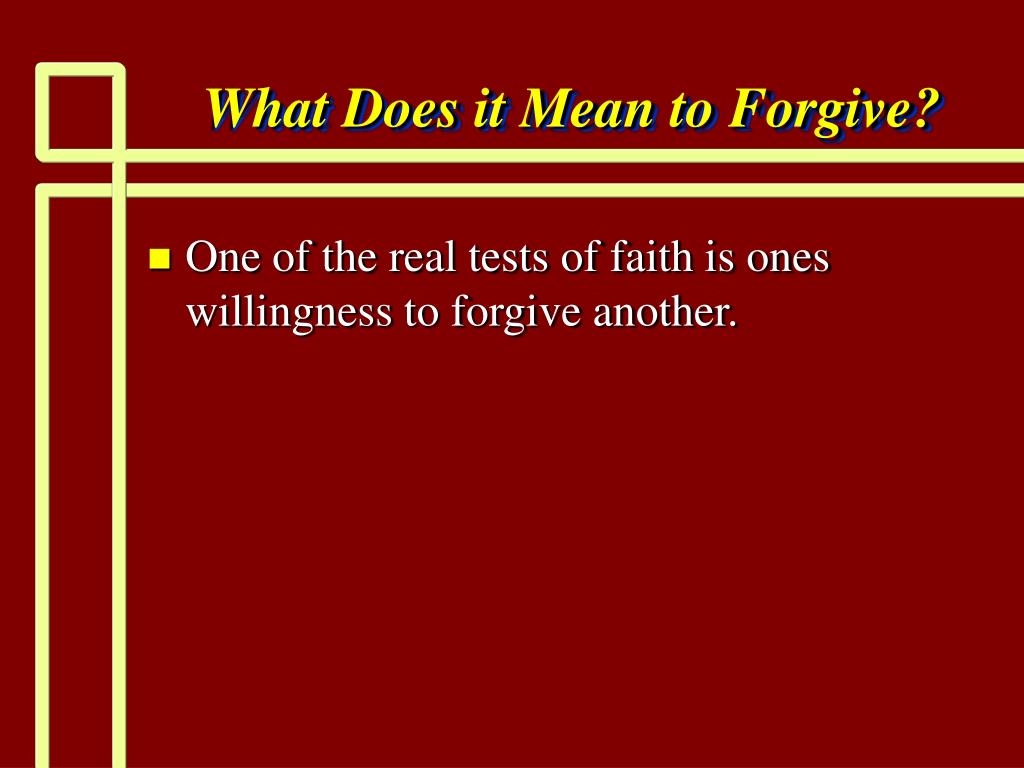 What Does it Mean to Forgive?

One of the real tests of faith is ones willingness to forgive another.